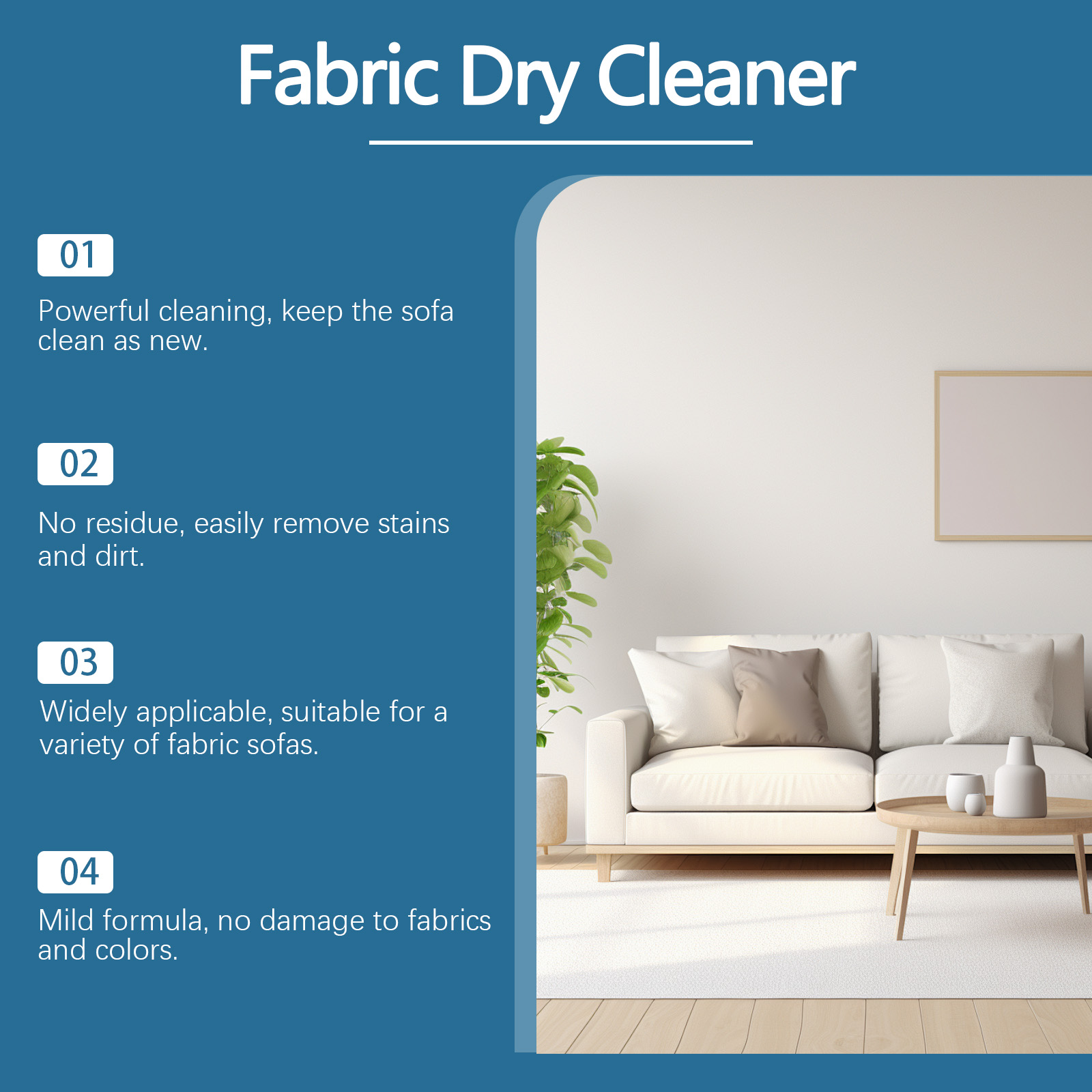 Fabric Dry Cleaner

01

Powerful cleaning, keep the sofa clean as new.

02

No residue, easily remove stains and dirt.

03

Widely applicable, suitable for a variety of fabric sofas.

04

Mild formula, no damage to fabrics and colors.